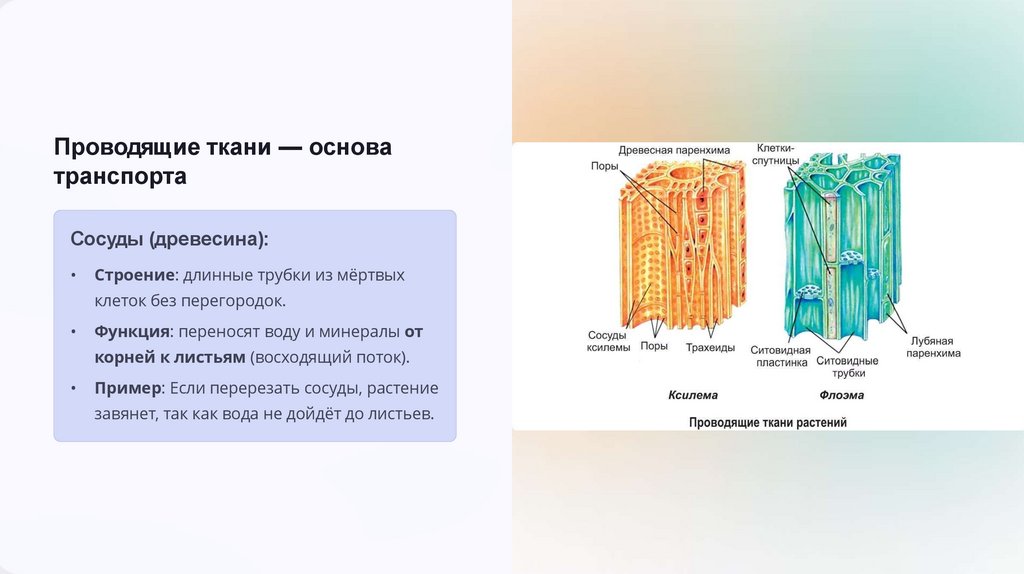 Проводящие ткани — основа транспорта

Сосуды (древесина):

• Строение: длинные трубки из мёртвых клеток без перегородок.

• Функция: переносят воду и минералы от корней к листьям (восходящий поток).

• Пример: Если перерезать сосуды, растение завянет, так как вода не дойдёт до листьев.

Древесная паренхима
Поры
Клетки-спутницы
Сосуды ксилемы
Поры
Трахеиды
Ситовидная пластинка
Ситовидные трубки
Лубяная паренхима
Ксилема
Флоэма
Проводящие ткани растений